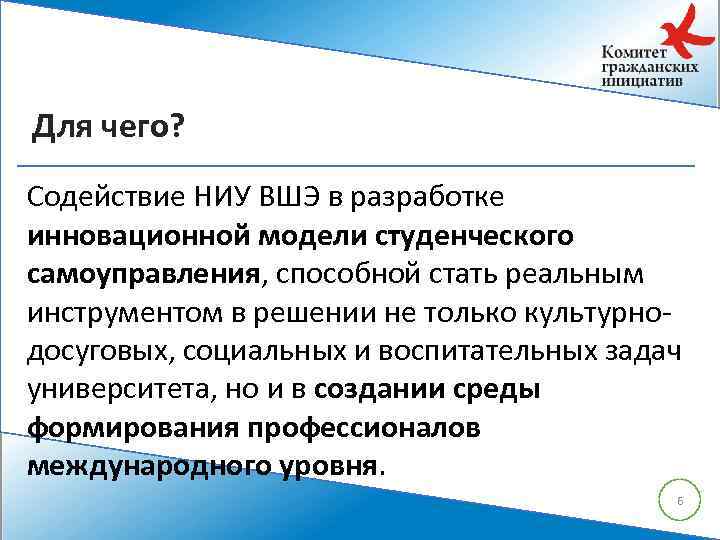 Комитет гражданских инициатив

Для чего?

Содействие НИУ ВШЭ в разработке инновационной модели студенческого самоуправления, способной стать реальным инструментом в решении не только культурно-досуговых, социальных и воспитательных задач университета, но и в создании среды формирования профессионалов международного уровня.

6